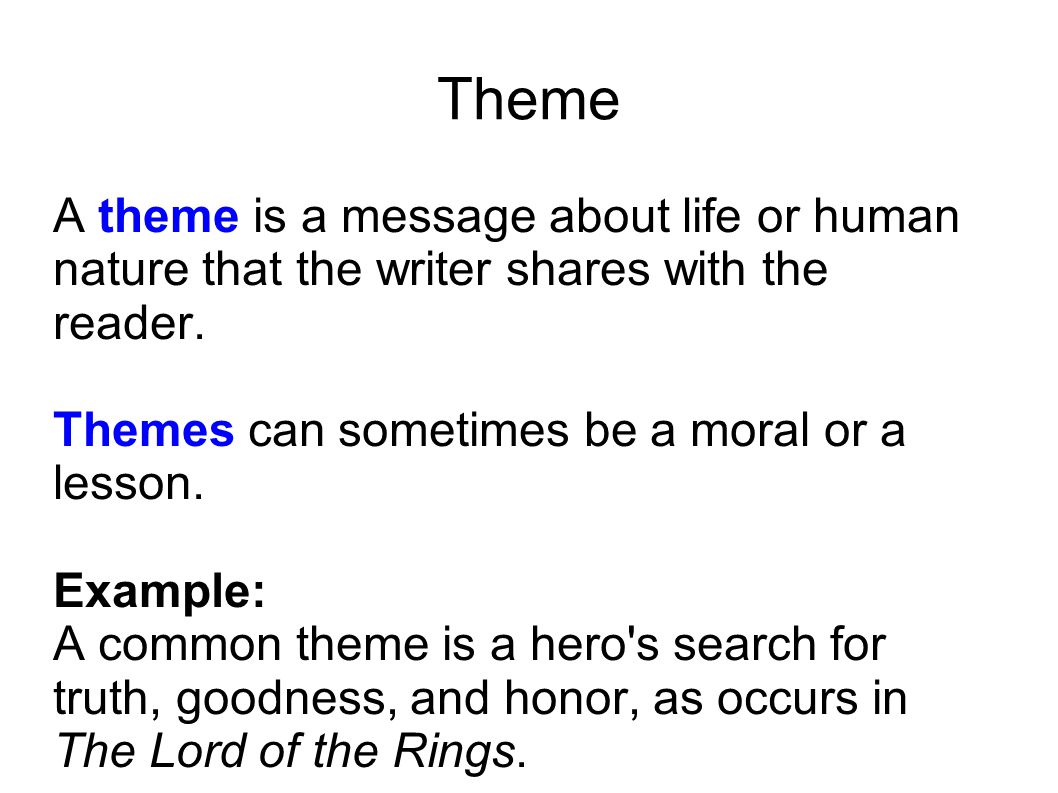 Theme

A theme is a message about life or human nature that the writer shares with the reader.

Themes can sometimes be a moral or a lesson.

Example:
A common theme is a hero's search for truth, goodness, and honor, as occurs in The Lord of the Rings.